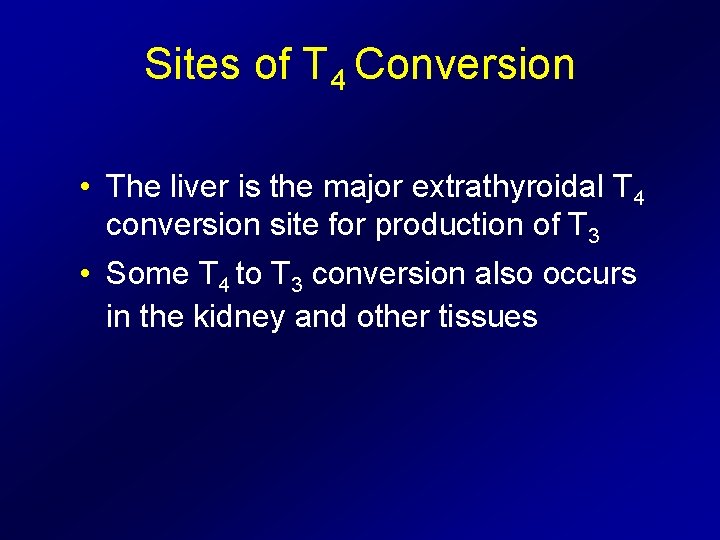 Sites of $T_4$ Conversion

• The liver is the major extrathyroidal $T_4$ conversion site for production of $T_3$

• Some $T_4$ to $T_3$ conversion also occurs in the kidney and other tissues